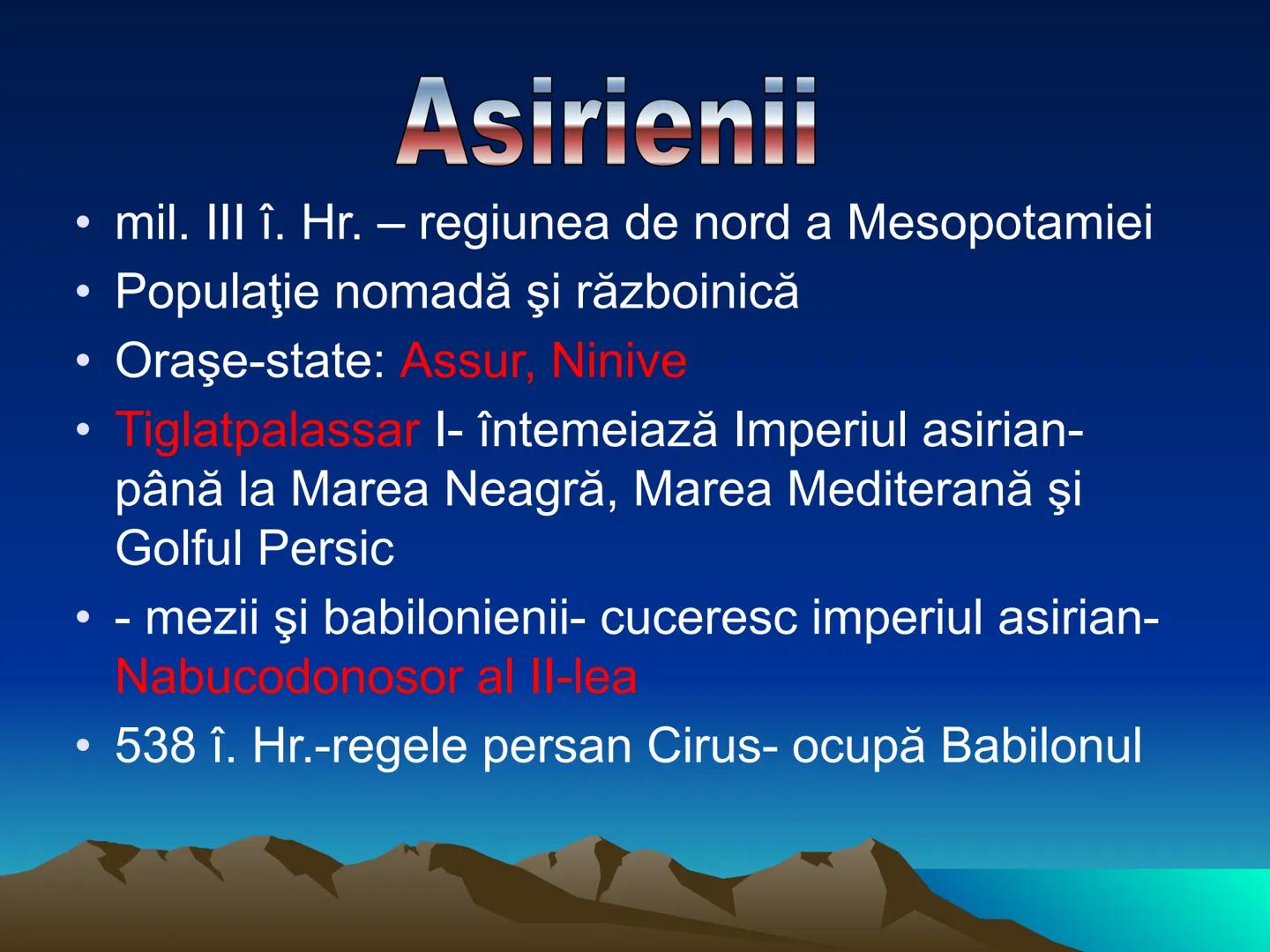 Asirienii

• mil. III î. Hr. – regiunea de nord a Mesopotamiei
• Populaţie nomadă şi războinică
• Oraşe-state: Assur, Ninive
• Tiglatpalassar I- întemeiază Imperiul asirian- până la Marea Neagră, Marea Mediterană şi Golful Persic
• - mezii şi babilonienii- cuceresc imperiul asirian- Nabucodonosor al II-lea
• 538 î. Hr.-regele persan Cirus- ocupă Babilonul